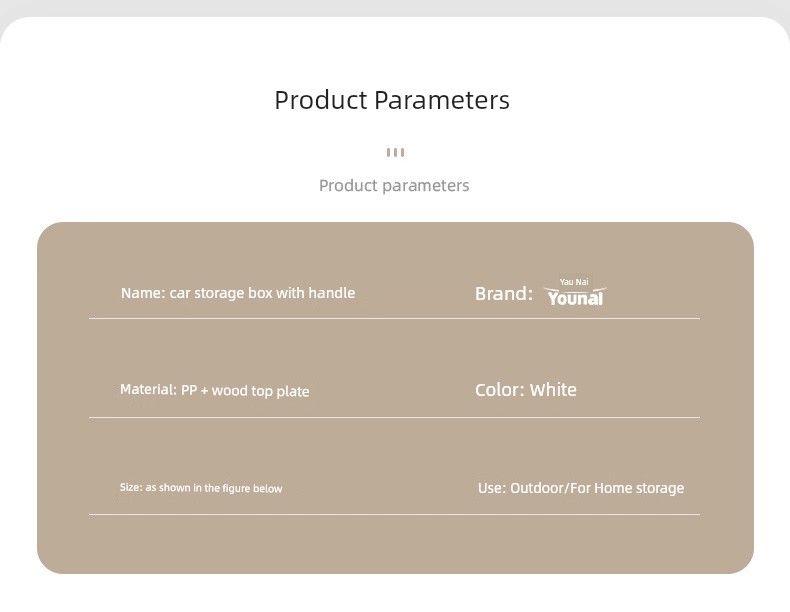 Product Parameters

Product parameters

Name: car storage box with handle

Brand: Yau Nai Younal

Material: PP + wood top plate

Color: White

Size: as shown in the figure below

Use: Outdoor/For Home storage